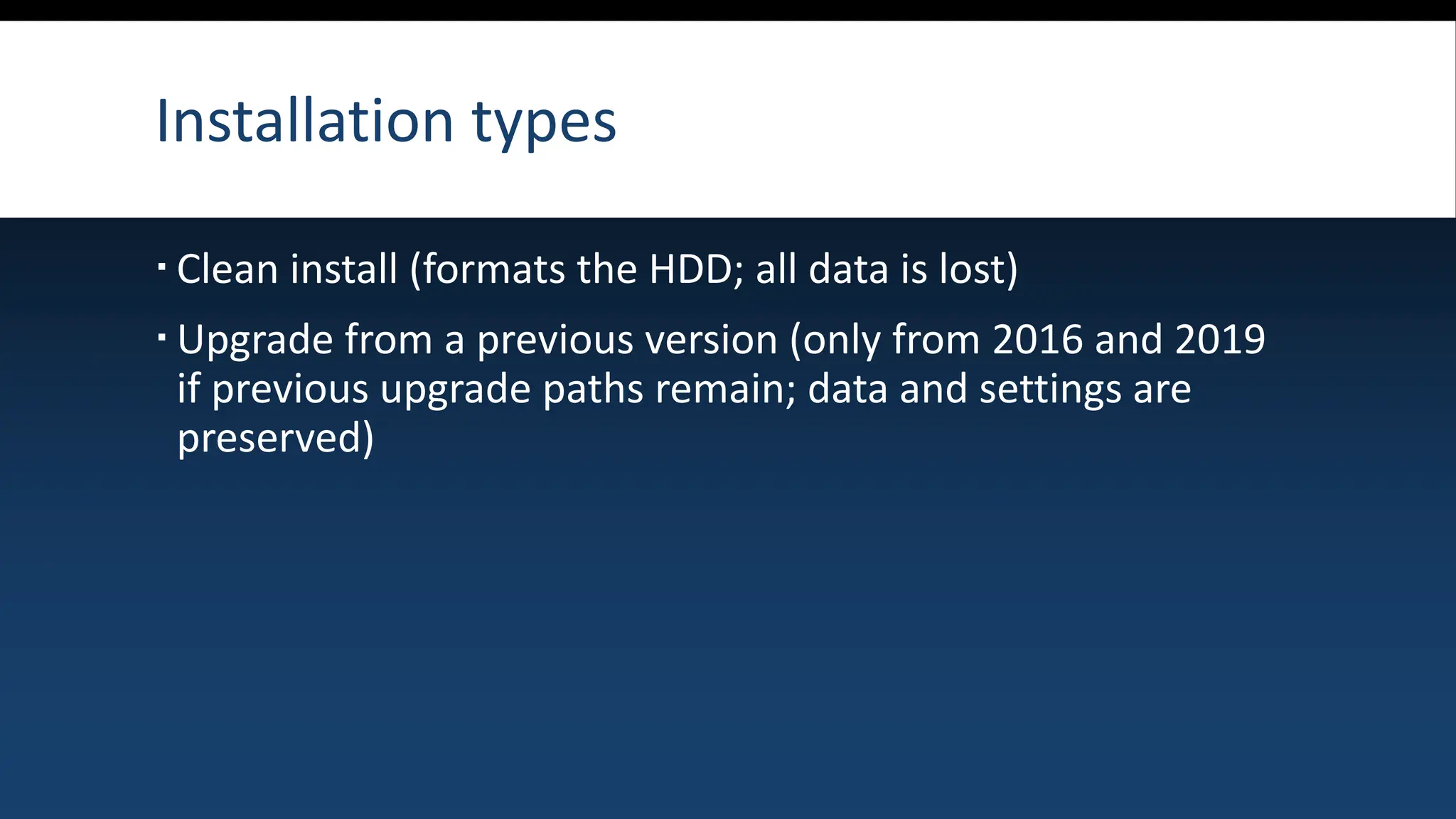 Installation types

▪ Clean install (formats the HDD; all data is lost)

▪ Upgrade from a previous version (only from 2016 and 2019 if previous upgrade paths remain; data and settings are preserved)